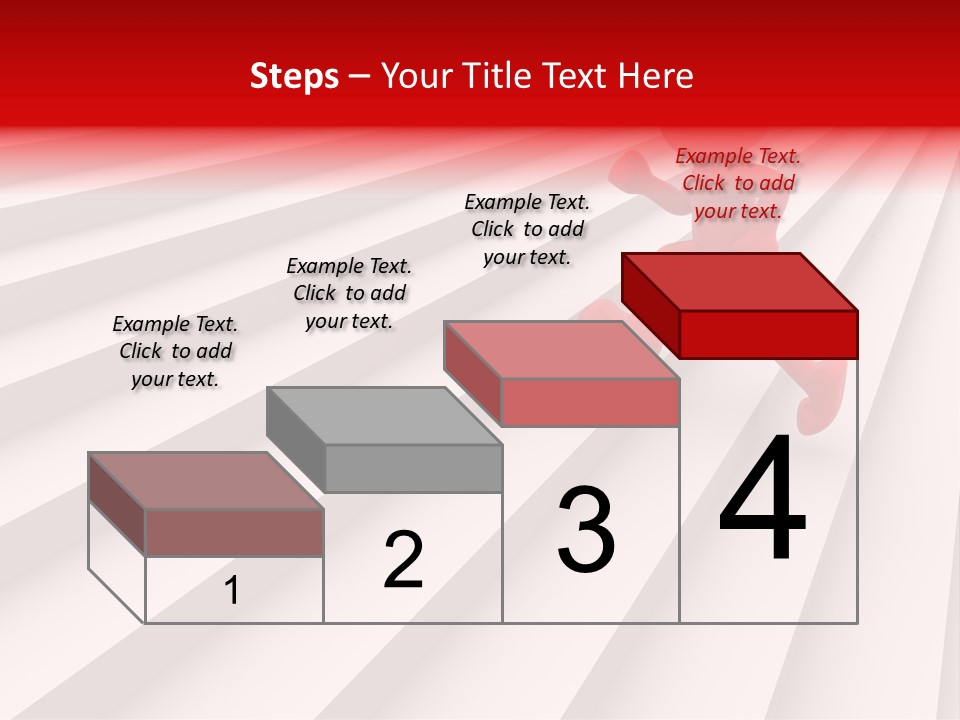 Steps – Your Title Text Here

Example Text. Click to add your text.

Example Text. Click to add your text.

Example Text. Click to add your text.

Example Text. Click to add your text.

1

2

3

4